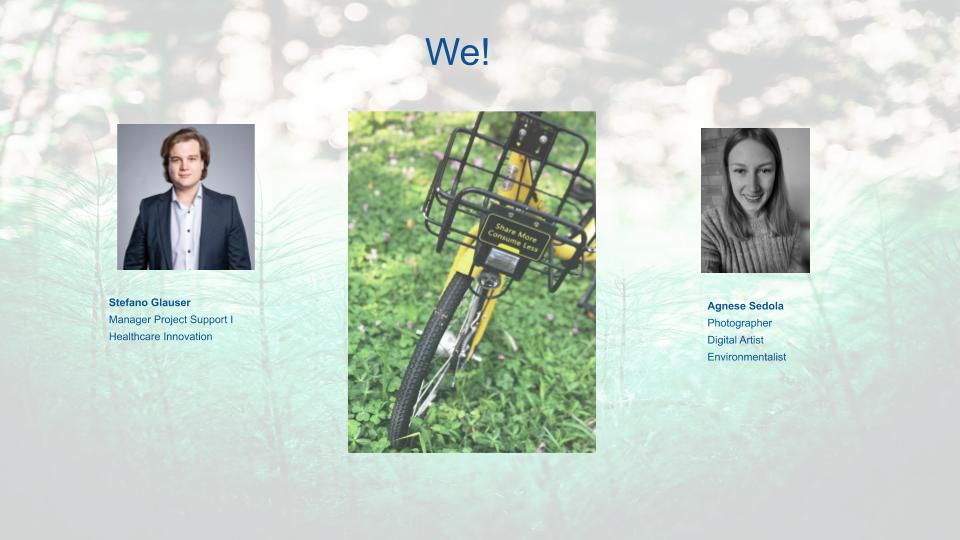 We!

Stefano Glauser
Manager Project Support I
Healthcare Innovation

Share More
Consume Less

Agnese Sedola
Photographer
Digital Artist
Environmentalist